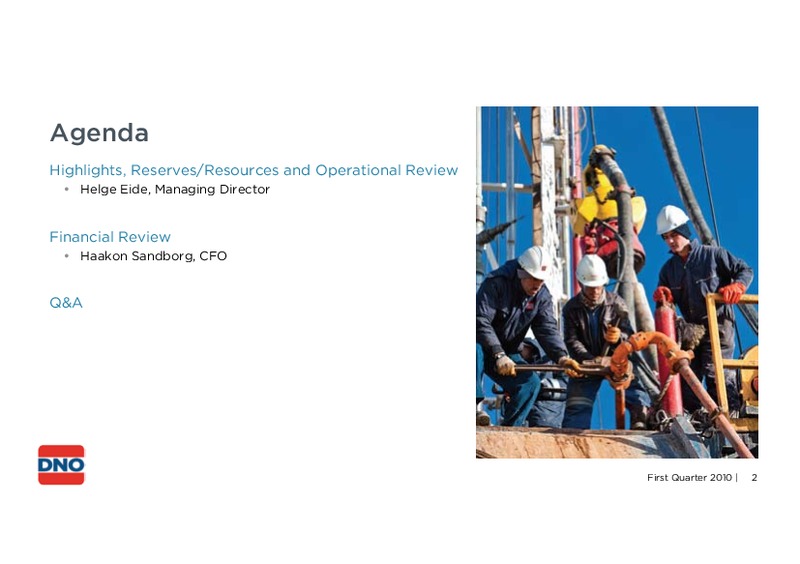 Agenda

Highlights, Reserves/Resources and Operational Review
• Helge Eide, Managing Director

Financial Review
• Haakon Sandborg, CFO

Q&A

DNO

First Quarter 2010 | 2